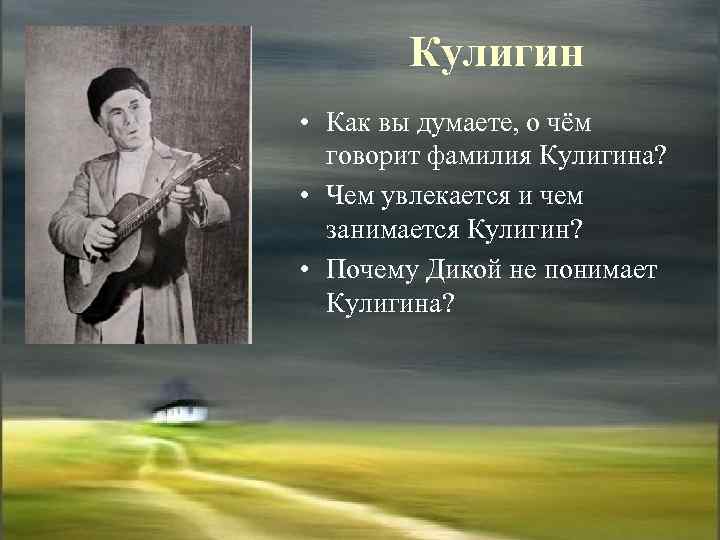 Кулигин

• Как вы думаете, о чём говорит фамилия Кулигина?
• Чем увлекается и чем занимается Кулигин?
• Почему Дикой не понимает Кулигина?